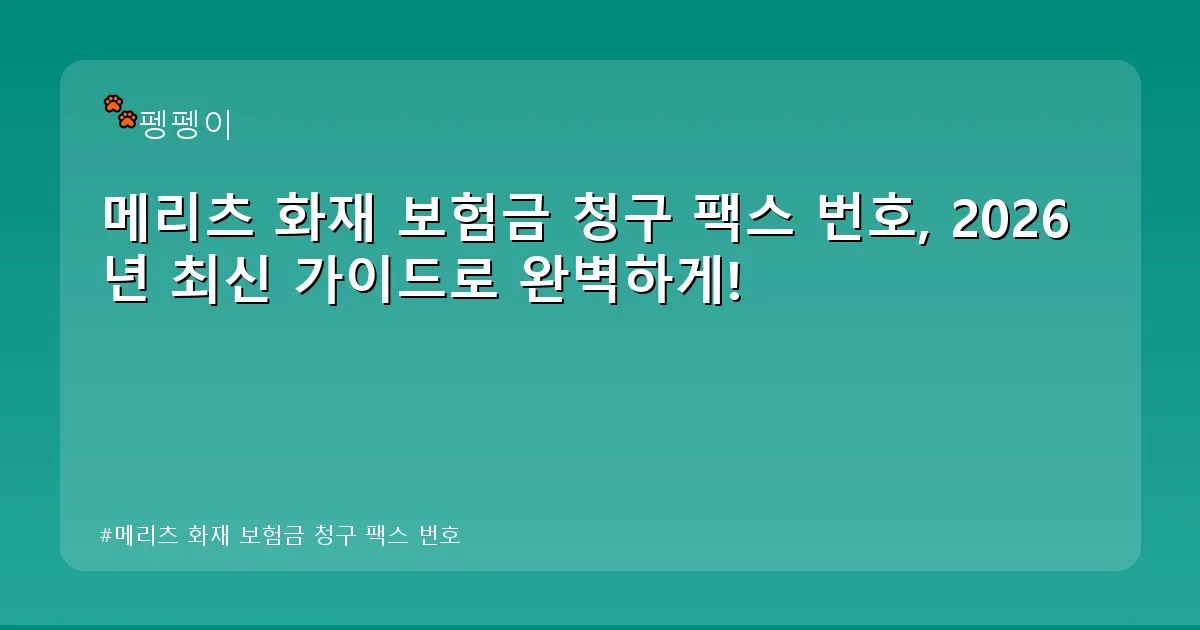 펭펭이

메리츠 화재 보험금 청구 팩스 번호, 2026년 최신 가이드로 완벽하게!

#메리츠 화재 보험금 청구 팩스 번호